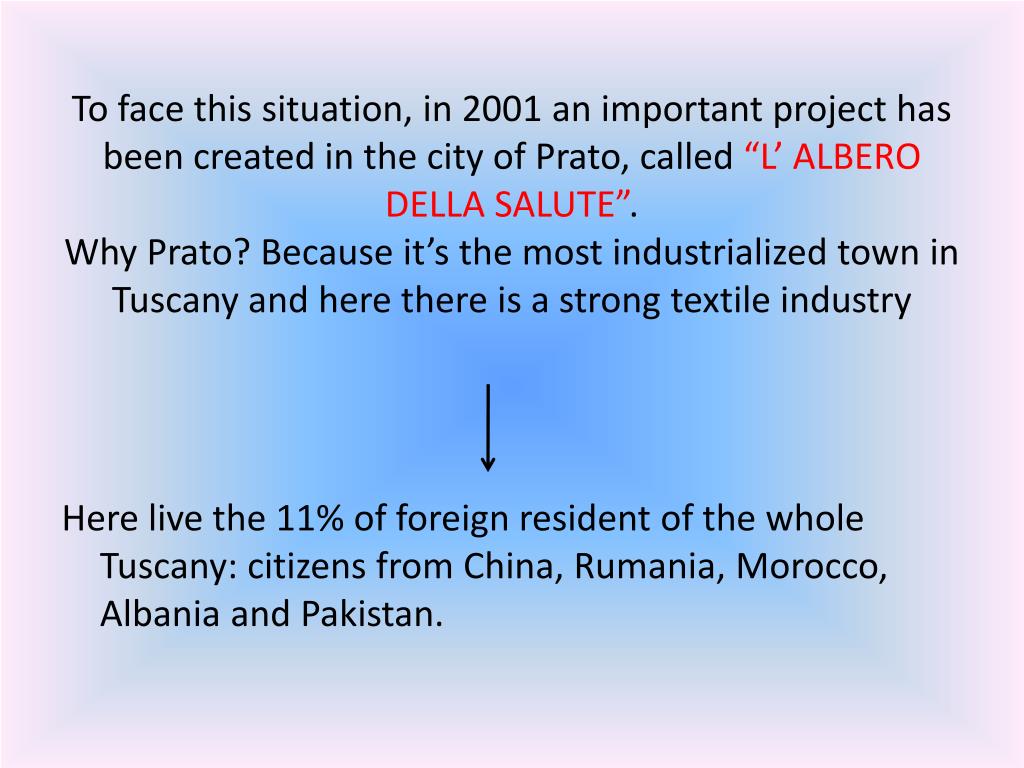 To face this situation, in 2001 an important project has been created in the city of Prato, called “L’ ALBERO DELLA SALUTE”.
Why Prato? Because it’s the most industrialized town in Tuscany and here there is a strong textile industry

Here live the 11% of foreign resident of the whole Tuscany: citizens from China, Rumania, Morocco, Albania and Pakistan.